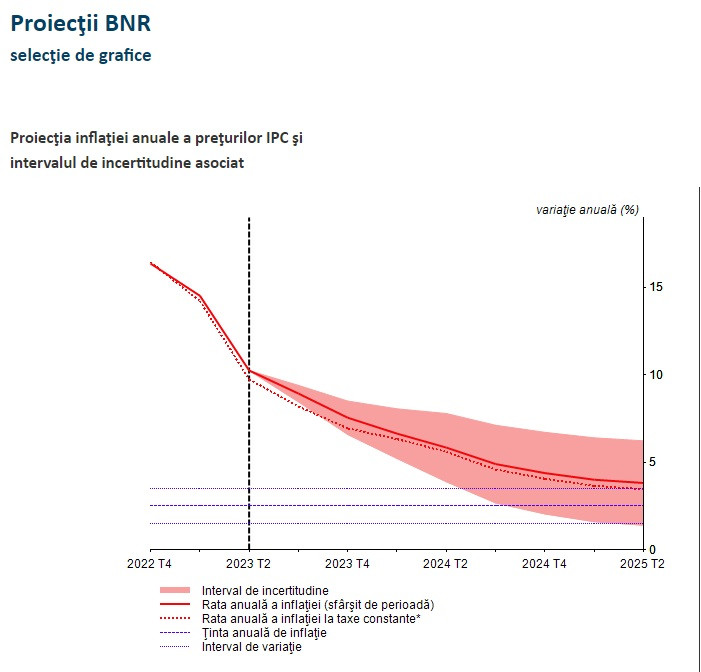 Proiecţii BNR
selecţie de grafice

Proiecţia inflaţiei anuale a preţurilor IPC şi intervalul de incertitudine asociat

variaţie anuală (%)

15
10
5
0

2022 T4
2023 T2
2023 T4
2024 T2
2024 T4
2025 T2

Interval de incertitudine
Rata anuală a inflaţiei (sfârşit de perioadă)
Rata anuală a inflaţiei la taxe constante*
Ţinta anuală de inflaţie
Interval de variaţie